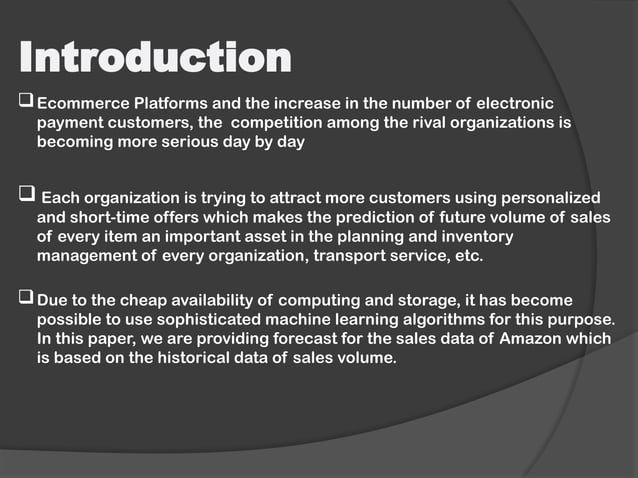 Introduction

❑ Ecommerce Platforms and the increase in the number of electronic payment customers, the competition among the rival organizations is becoming more serious day by day

❑ Each organization is trying to attract more customers using personalized and short-time offers which makes the prediction of future volume of sales of every item an important asset in the planning and inventory management of every organization, transport service, etc.

❑ Due to the cheap availability of computing and storage, it has become possible to use sophisticated machine learning algorithms for this purpose. In this paper, we are providing forecast for the sales data of Amazon which is based on the historical data of sales volume.